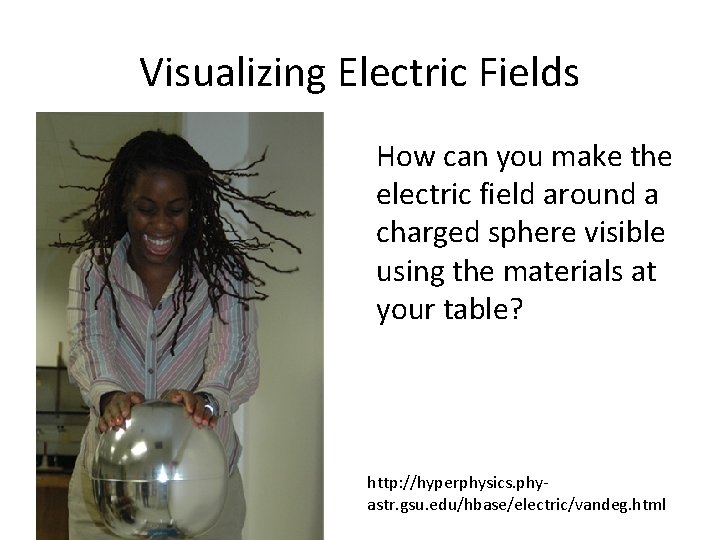 Visualizing Electric Fields

How can you make the electric field around a charged sphere visible using the materials at your table?

http://hyperphysics.phy-astr.gsu.edu/hbase/electric/vandeg.html